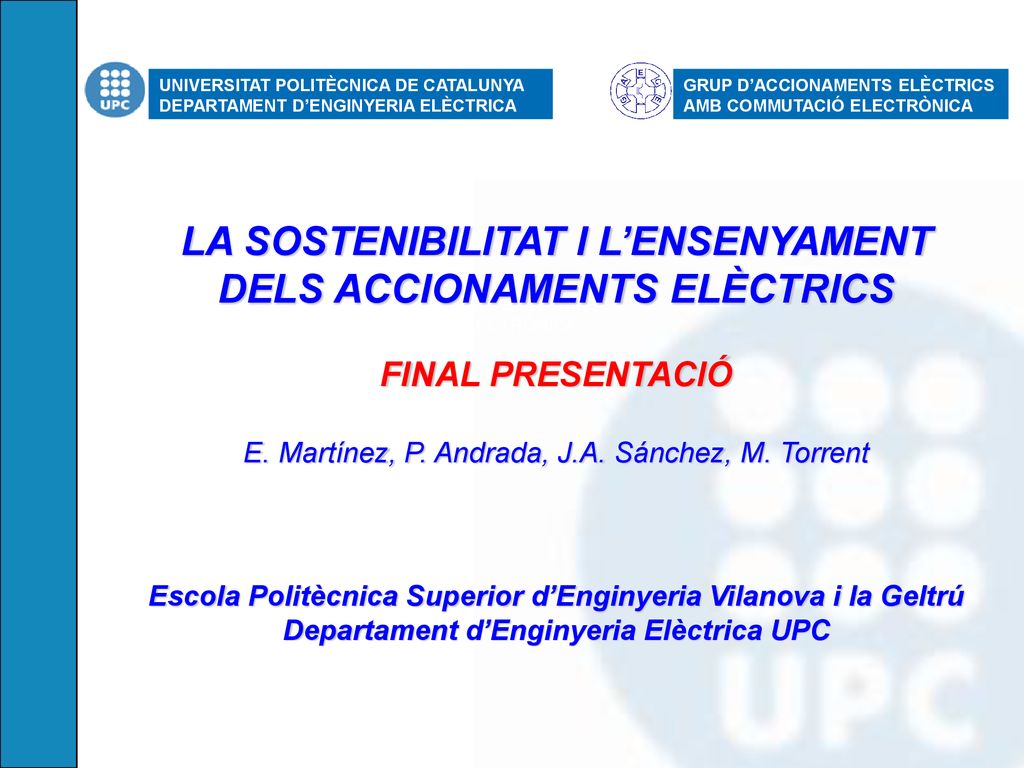 UPC

UNIVERSITAT POLITÈCNICA DE CATALUNYA
DEPARTAMENT D'ENGINYERIA ELÈCTRICA

GRUP D'ACCIONAMENTS ELÈCTRICS
AMB COMMUTACIÓ ELECTRÒNICA

LA SOSTENIBILITAT I L'ENSENYAMENT DELS ACCIONAMENTS ELÈCTRICS

FINAL PRESENTACIÓ

E. Martínez, P. Andrada, J.A. Sánchez, M. Torrent

Escola Politècnica Superior d'Enginyeria Vilanova i la Geltrú
Departament d'Enginyeria Elèctrica UPC

UPC